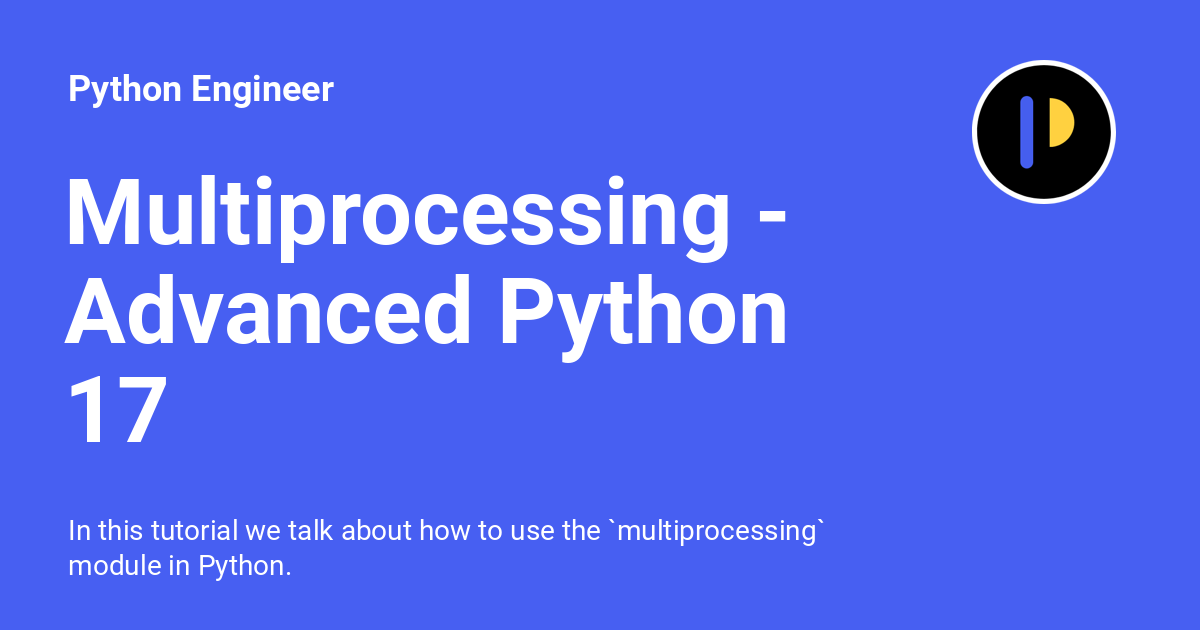 Python Engineer

Multiprocessing - Advanced Python 17

In this tutorial we talk about how to use the `multiprocessing` module in Python.